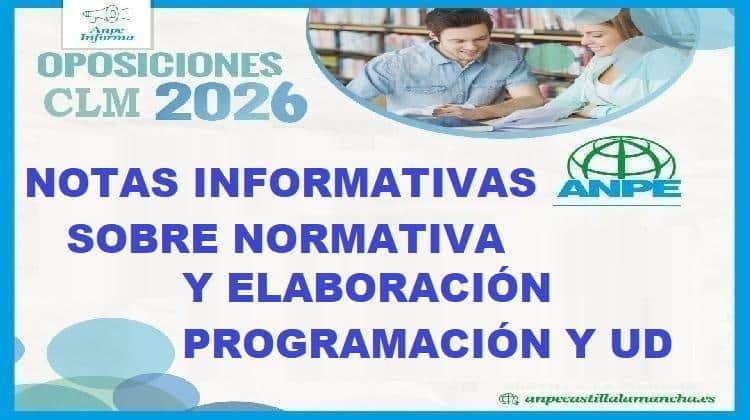 Anpe Informa

OPOSICIONES CLM 2026

NOTAS INFORMATIVAS

ANPE

SOBRE NORMATIVA Y ELABORACIÓN PROGRAMACIÓN Y UD

anpecastillalamancha.es